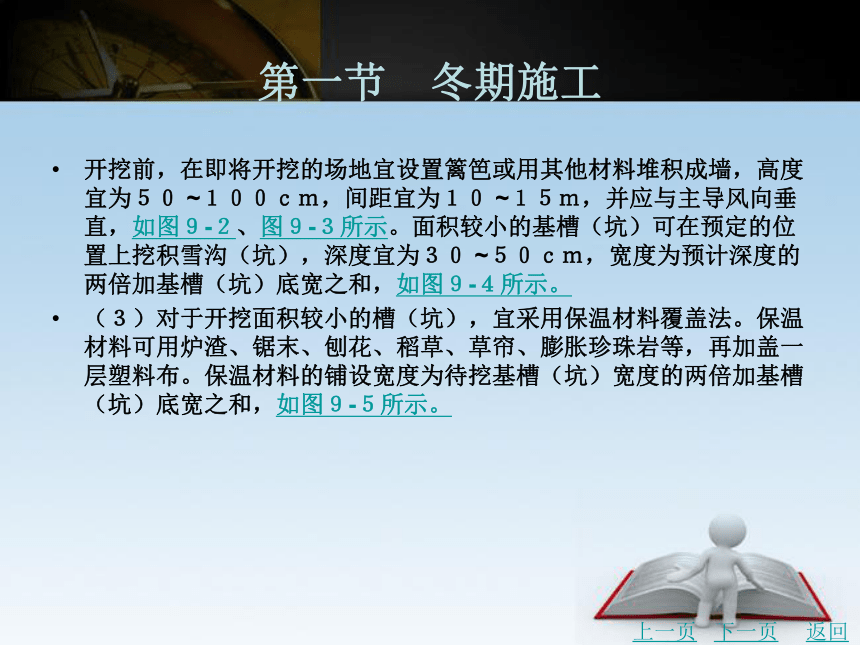 第一节　冬期施工

• 开挖前，在即将开挖的场地宜设置篱笆或用其他材料堆积成墙，高度宜为５０～１００ｃｍ，间距宜为１０～１５ｍ，并应与主导风向垂直，如图９-２、图９-３所示。面积较小的基槽（坑）可在预定的位置上挖积雪沟（坑），深度宜为３０～５０ｃｍ，宽度为预计深度的两倍加基槽（坑）底宽之和，如图９-４所示。

• （３）对于开挖面积较小的槽（坑），宜采用保温材料覆盖法。保温材料可用炉渣、锯末、刨花、稻草、草帘、膨胀珍珠岩等，再加盖一层塑料布。保温材料的铺设宽度为待挖基槽（坑）宽度的两倍加基槽（坑）底宽之和，如图９-５所示。

上一页　下一页　返回